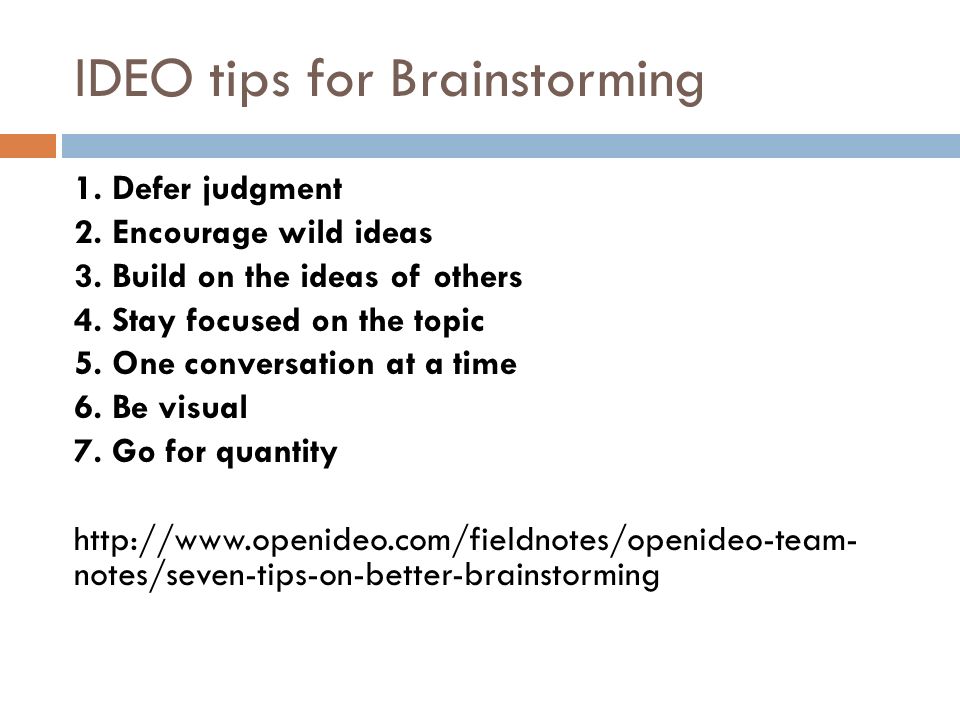 IDEO tips for Brainstorming

1. Defer judgment
2. Encourage wild ideas
3. Build on the ideas of others
4. Stay focused on the topic
5. One conversation at a time
6. Be visual
7. Go for quantity

http://www.openideo.com/fieldnotes/openideo-team-notes/seven-tips-on-better-brainstorming